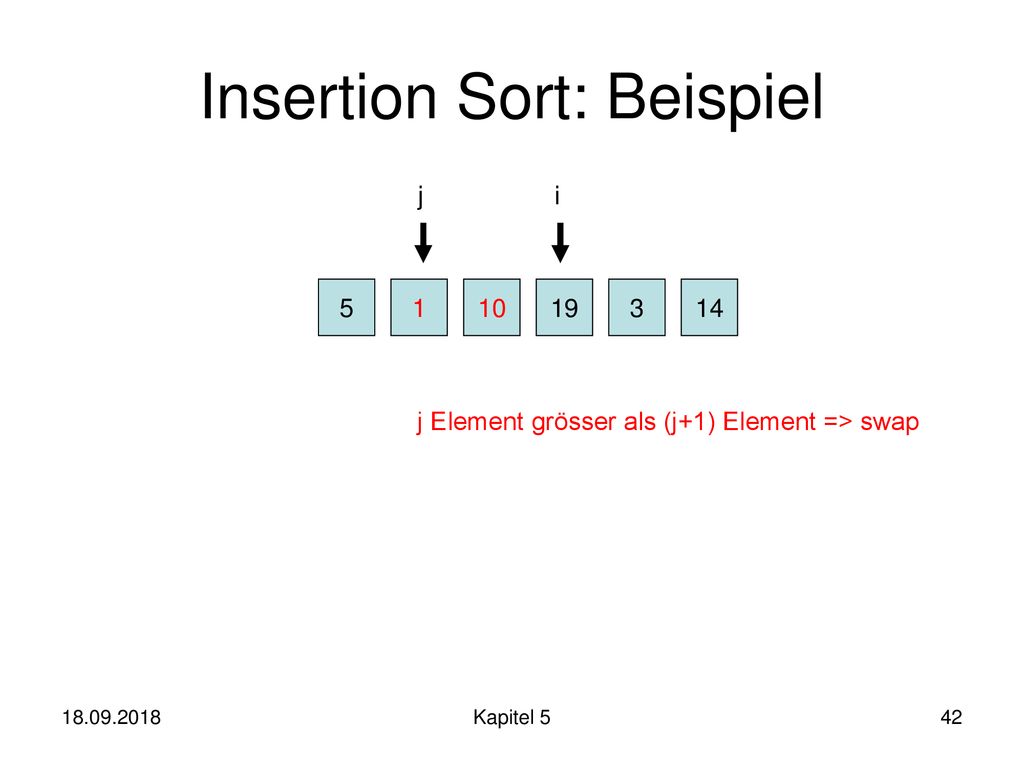 Insertion Sort: Beispiel

j

i

5

1

10

19

3

14

j Element grösser als (j+1) Element => swap

18.09.2018

Kapitel 5

42